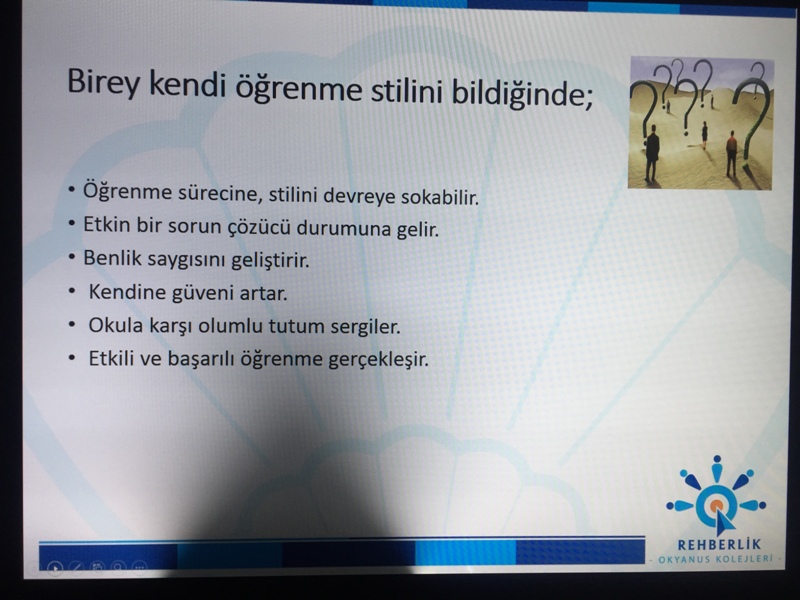 Birey kendi öğrenme stilini bildiğinde;

• Öğrenme sürecine, stilini devreye sokabilir.
• Etkin bir sorun çözücü durumuna gelir.
• Benlik saygısını geliştirir.
• Kendine güveni artar.
• Okula karşı olumlu tutum sergiler.
• Etkili ve başarılı öğrenme gerçekleşir.

REHBERLİK
- OKYANUS KOLEJLERİ -